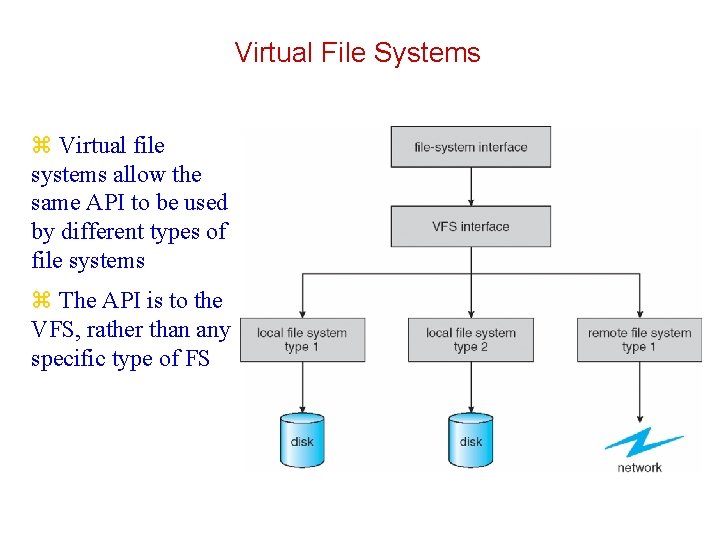 Virtual File Systems

⌘ Virtual file systems allow the same API to be used by different types of file systems

⌘ The API is to the VFS, rather than any specific type of FS

file-system interface

VFS interface

local file system type 1

local file system type 2

remote file system type 1

disk

disk

network